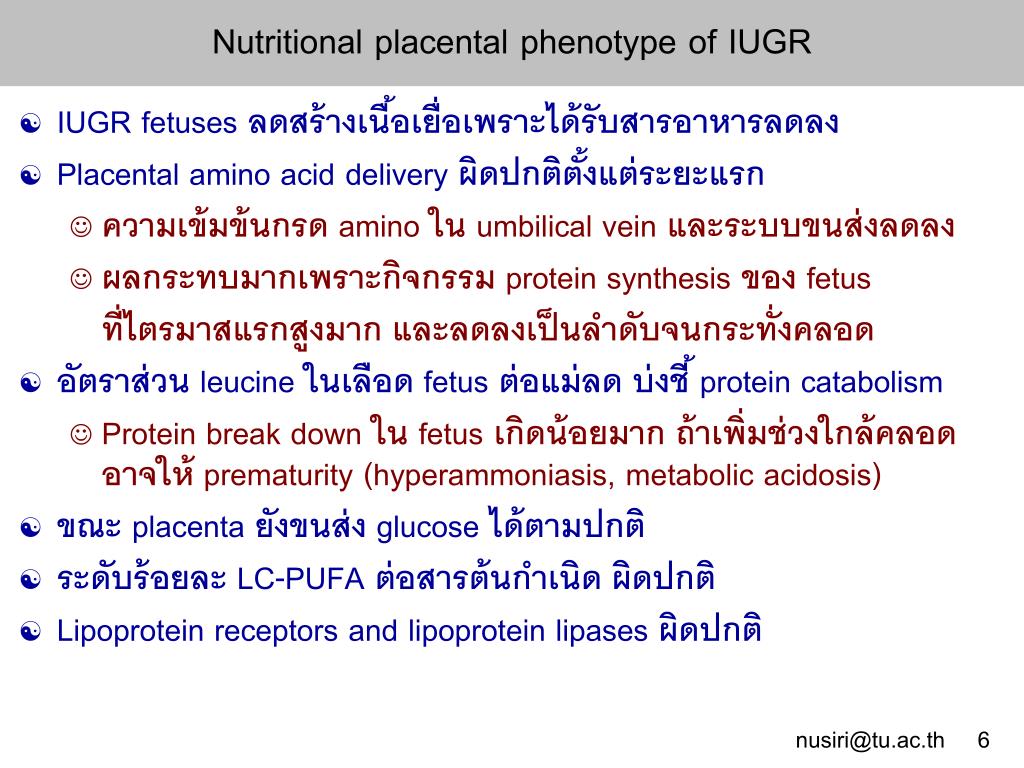 Nutritional placental phenotype of IUGR

☯ IUGR fetuses ลดสร้างเนื้อเยื่อเพราะได้รับสารอาหารลดลง

☯ Placental amino acid delivery ผิดปกติตั้งแต่ระยะแรก

☺ ความเข้มข้นกรด amino ใน umbilical vein และระบบขนส่งลดลง

☺ ผลกระทบมากเพราะกิจกรรม protein synthesis ของ fetus ที่ไตรมาสแรกสูงมาก และลดลงเป็นลำดับจนกระทั่งคลอด

☯ อัตราส่วน leucine ในเลือด fetus ต่อแม่ลด บ่งชี้ protein catabolism

☺ Protein break down ใน fetus เกิดน้อยมาก ถ้าเพิ่มช่วงใกล้คลอด อาจให้ prematurity (hyperammoniasis, metabolic acidosis)

☯ ขณะ placenta ยังขนส่ง glucose ได้ตามปกติ

☯ ระดับร้อยละ LC-PUFA ต่อสารต้นกำเนิด ผิดปกติ

☯ Lipoprotein receptors and lipoprotein lipases ผิดปกติ

nusiri@tu.ac.th 6